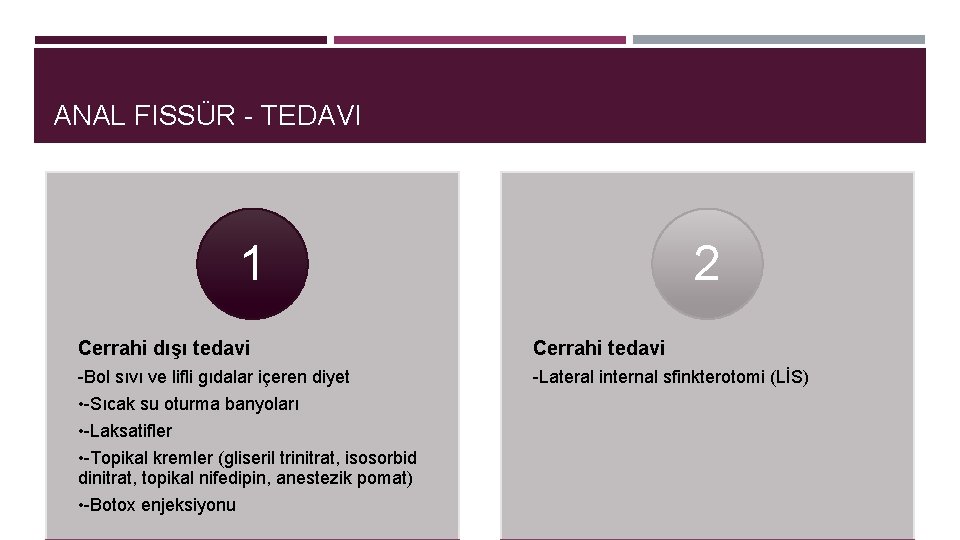 ANAL FISSÜR - TEDAVI

1

Cerrahi dışı tedavi

-Bol sıvı ve lifli gıdalar içeren diyet

•-Sıcak su oturma banyoları

•-Laksatifler

•-Topikal kremler (gliseril trinitrat, isosorbid dinitrat, topikal nifedipin, anestezik pomat)

•-Botox enjeksiyonu

2

Cerrahi tedavi

-Lateral internal sfinkterotomi (LİS)